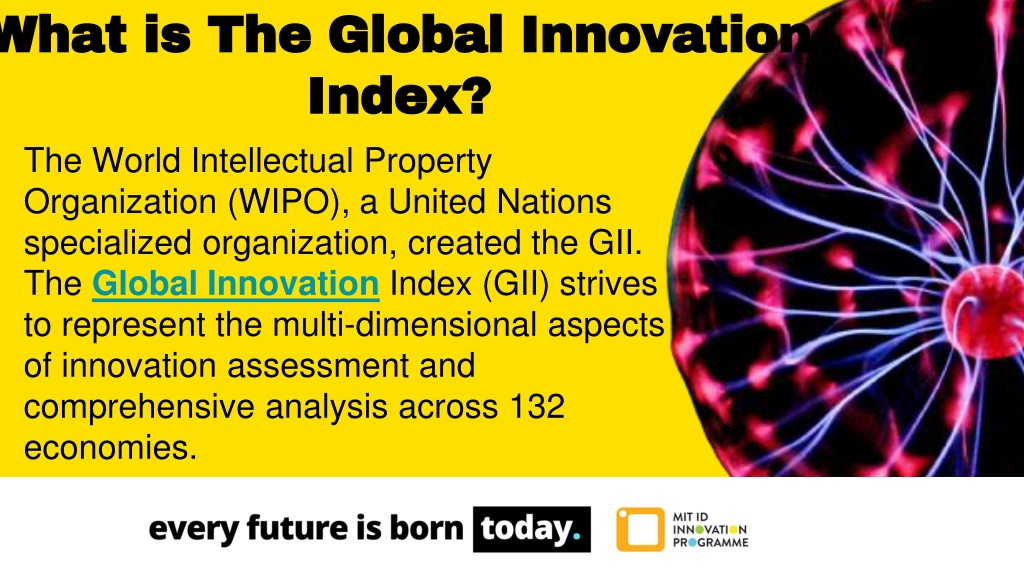 What is The Global Innovation Index?

The World Intellectual Property Organization (WIPO), a United Nations specialized organization, created the GII. The Global Innovation Index (GII) strives to represent the multi-dimensional aspects of innovation assessment and comprehensive analysis across 132 economies.

every future is born today.

MIT ID INNOVATION PROGRAMME